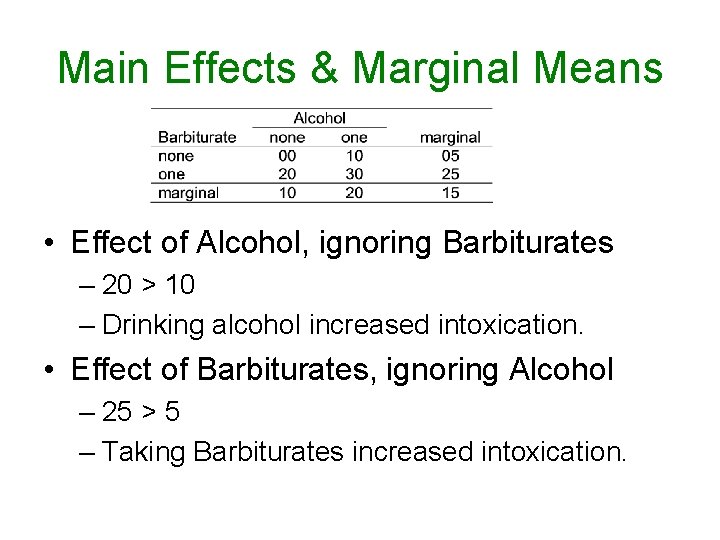 Main Effects & Marginal Means

| | Alcohol | | |
|---|---|---|---|
| Barbiturate | none | one | marginal |
| none | 00 | 10 | 05 |
| one | 20 | 30 | 25 |
| marginal | 10 | 20 | 15 |

• Effect of Alcohol, ignoring Barbiturates
– 20 > 10
– Drinking alcohol increased intoxication.

• Effect of Barbiturates, ignoring Alcohol
– 25 > 5
– Taking Barbiturates increased intoxication.